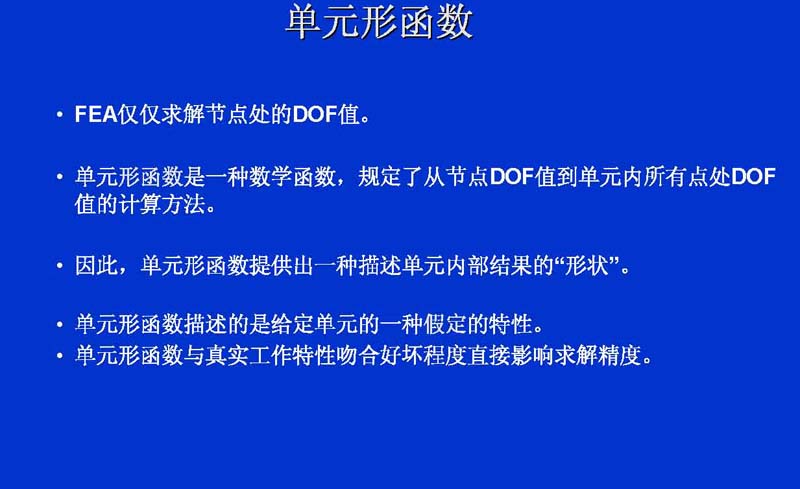 单元形函数

• FEA仅仅求解节点处的DOF值。

• 单元形函数是一种数学函数，规定了从节点DOF值到单元内所有点处DOF值的计算方法。

• 因此，单元形函数提供出一种描述单元内部结果的“形状”。

• 单元形函数描述的是给定单元的一种假定的特性。
• 单元形函数与真实工作特性吻合好坏程度直接影响求解精度。